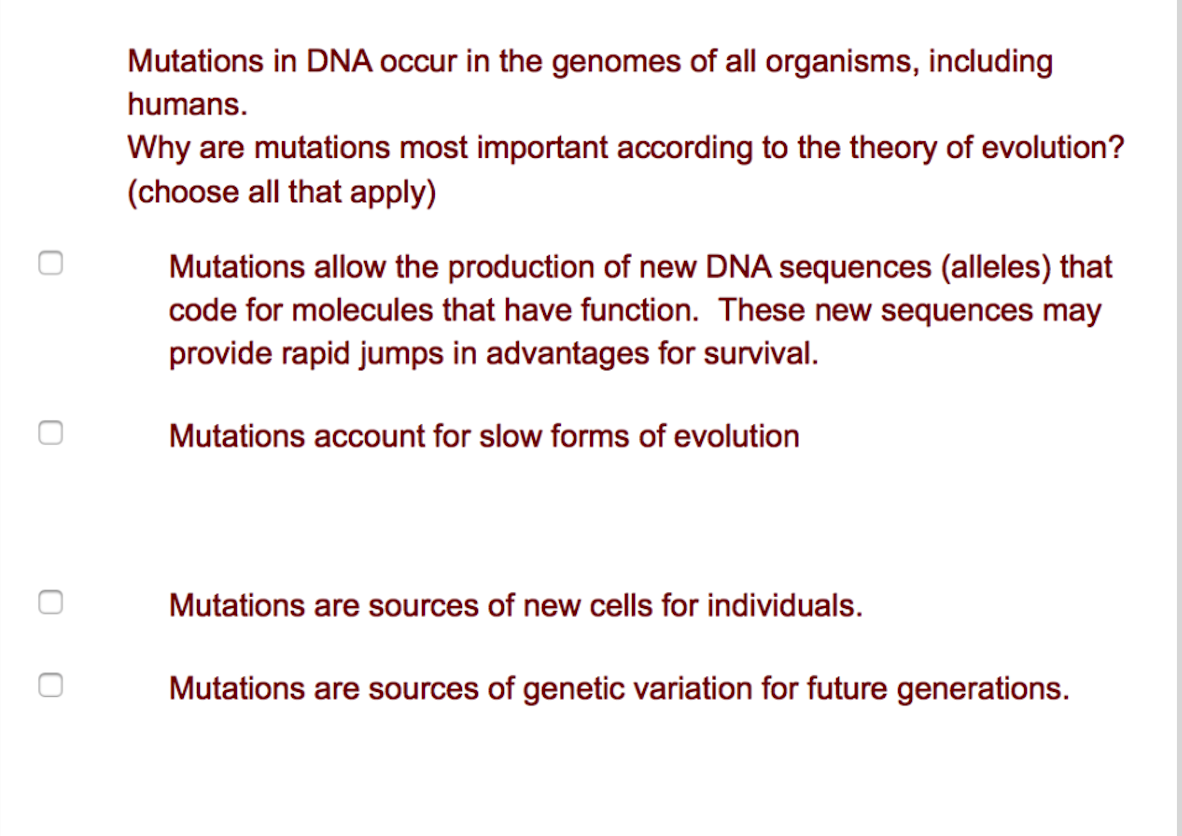 Mutations in DNA occur in the genomes of all organisms, including humans.
Why are mutations most important according to the theory of evolution? (choose all that apply)

Mutations allow the production of new DNA sequences (alleles) that code for molecules that have function. These new sequences may provide rapid jumps in advantages for survival.

Mutations account for slow forms of evolution

Mutations are sources of new cells for individuals.

Mutations are sources of genetic variation for future generations.